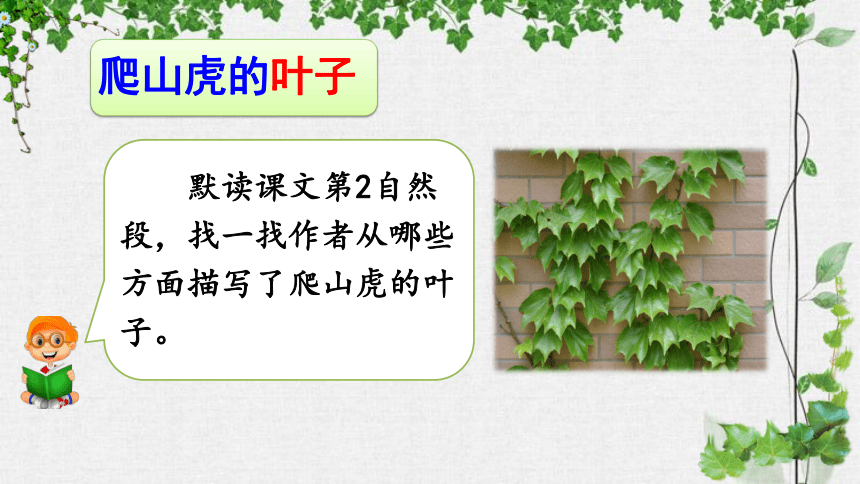 爬山虎的叶子

默读课文第2自然段，找一找作者从哪些方面描写了爬山虎的叶子。